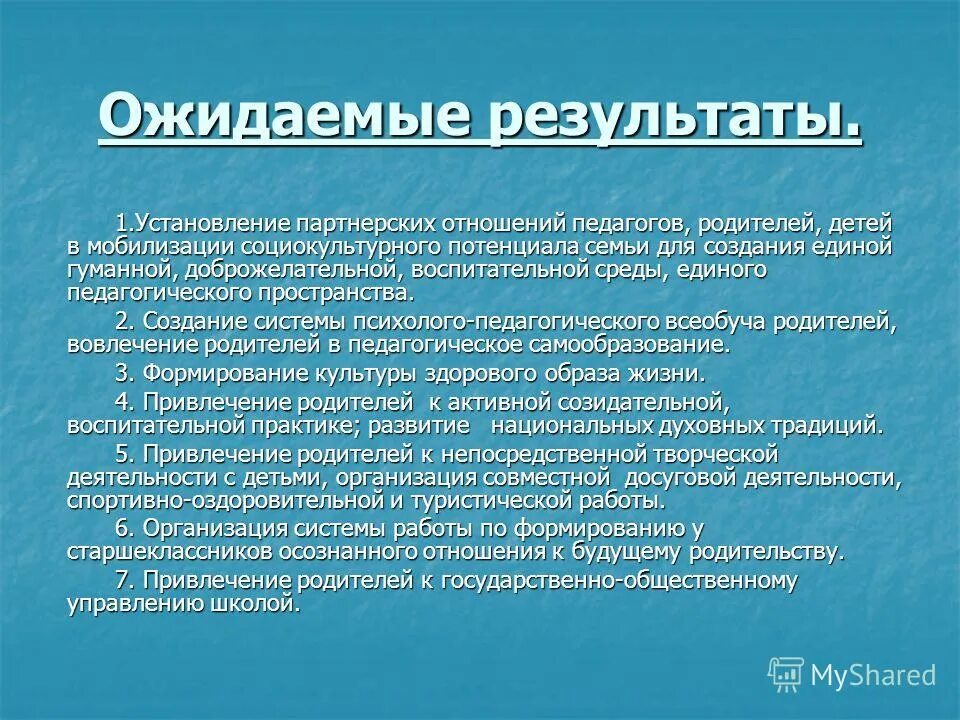 Ожидаемые результаты.

1.Установление партнерских отношений педагогов, родителей, детей в мобилизации социокультурного потенциала семьи для создания единой гуманной, доброжелательной, воспитательной среды, единого педагогического пространства.

2. Создание системы психолого-педагогического всеобуча родителей, вовлечение родителей в педагогическое самообразование.

3. Формирование культуры здорового образа жизни.

4. Привлечение родителей к активной созидательной, воспитательной практике; развитие национальных духовных традиций.

5. Привлечение родителей к непосредственной творческой деятельности с детьми, организация совместной досуговой деятельности, спортивно-оздоровительной и туристической работы.

6. Организация системы работы по формированию у старшеклассников осознанного отношения к будущему родительству.

7. Привлечение родителей к государственно-общественному управлению школой.

MyShared